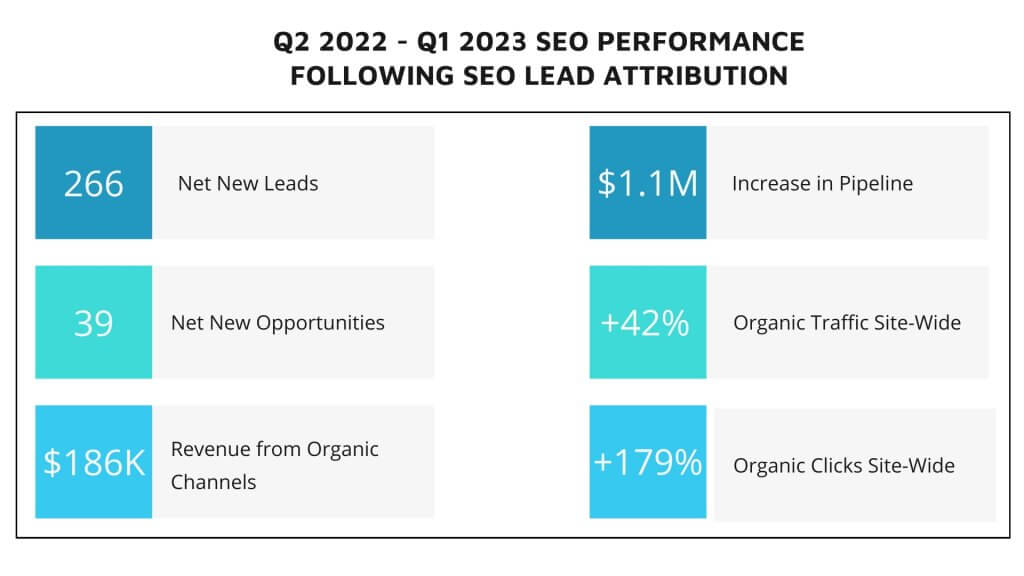 Q2 2022 - Q1 2023 SEO PERFORMANCE FOLLOWING SEO LEAD ATTRIBUTION

266 Net New Leads

39 Net New Opportunities

\$186K Revenue from Organic Channels

\$1.1M Increase in Pipeline

+42% Organic Traffic Site-Wide

+179% Organic Clicks Site-Wide